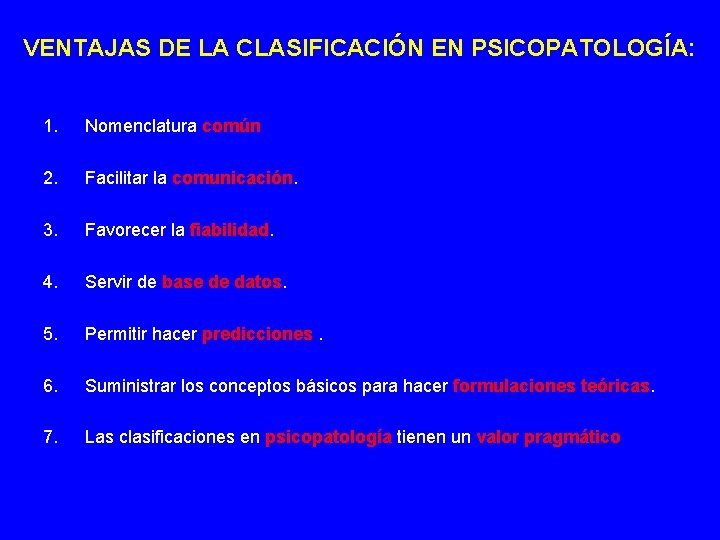 VENTAJAS DE LA CLASIFICACIÓN EN PSICOPATOLOGÍA:

1. Nomenclatura común

2. Facilitar la comunicación.

3. Favorecer la fiabilidad.

4. Servir de base de datos.

5. Permitir hacer predicciones .

6. Suministrar los conceptos básicos para hacer formulaciones teóricas.

7. Las clasificaciones en psicopatología tienen un valor pragmático